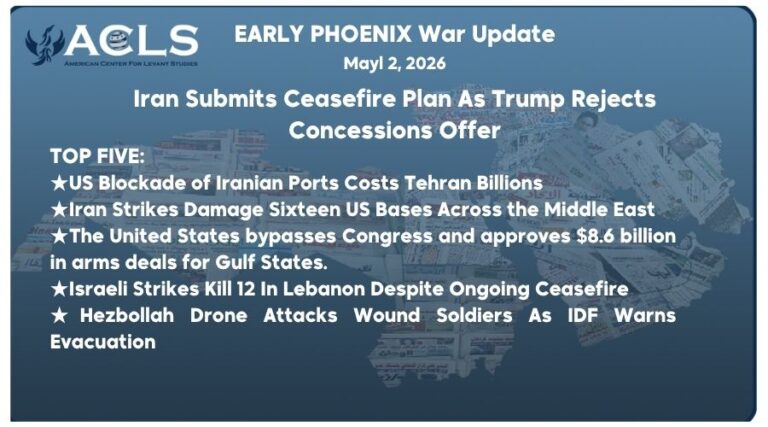 ACLS
AMERICAN CENTER FOR LEVANT STUDIES

EARLY PHOENIX War Update
Mayl 2, 2026

Iran Submits Ceasefire Plan As Trump Rejects Concessions Offer

TOP FIVE:
★US Blockade of Iranian Ports Costs Tehran Billions
★Iran Strikes Damage Sixteen US Bases Across the Middle East
★The United States bypasses Congress and approves $8.6 billion in arms deals for Gulf States.
★Israeli Strikes Kill 12 In Lebanon Despite Ongoing Ceasefire
★ Hezbollah Drone Attacks Wound Soldiers As IDF Warns Evacuation